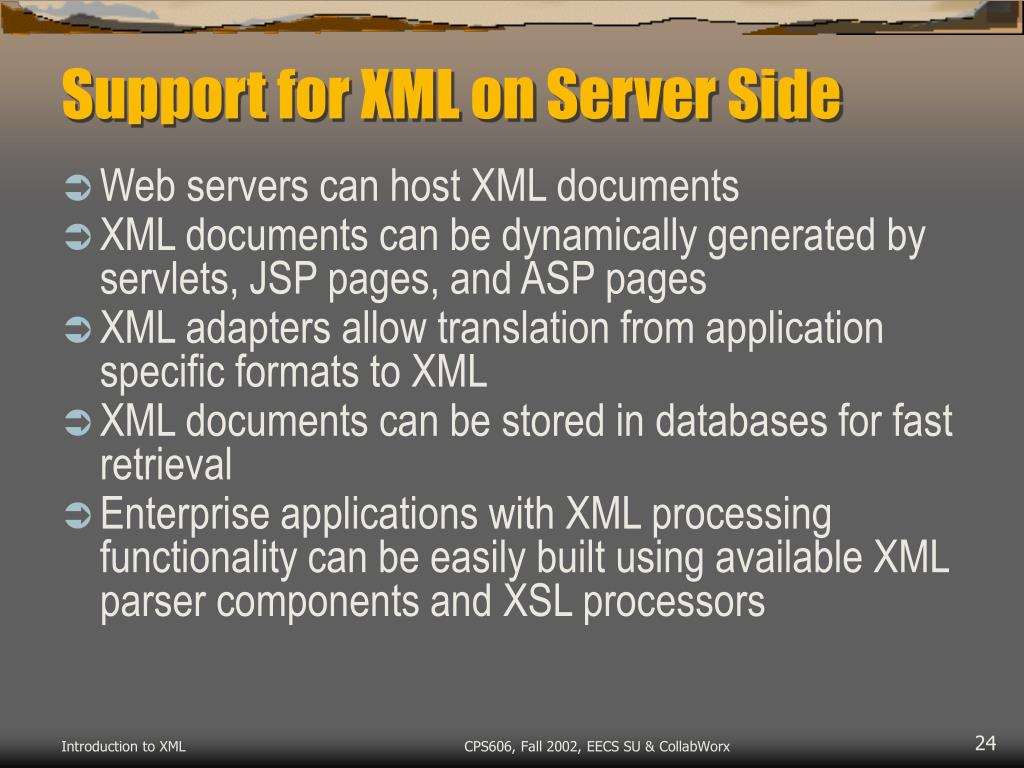 Support for XML on Server Side

➲ Web servers can host XML documents
➲ XML documents can be dynamically generated by servlets, JSP pages, and ASP pages
➲ XML adapters allow translation from application specific formats to XML
➲ XML documents can be stored in databases for fast retrieval
➲ Enterprise applications with XML processing functionality can be easily built using available XML parser components and XSL processors

Introduction to XML
CPS606, Fall 2002, EECS SU & CollabWorx
24